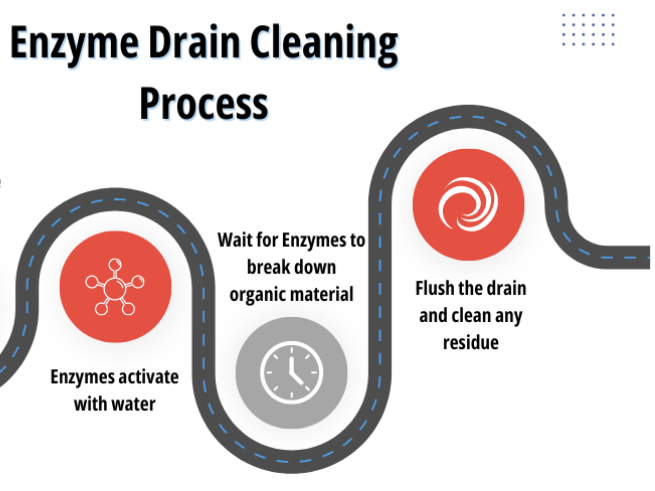 Enzyme Drain Cleaning Process

Enzymes activate with water

Wait for Enzymes to break down organic material

Flush the drain and clean any residue